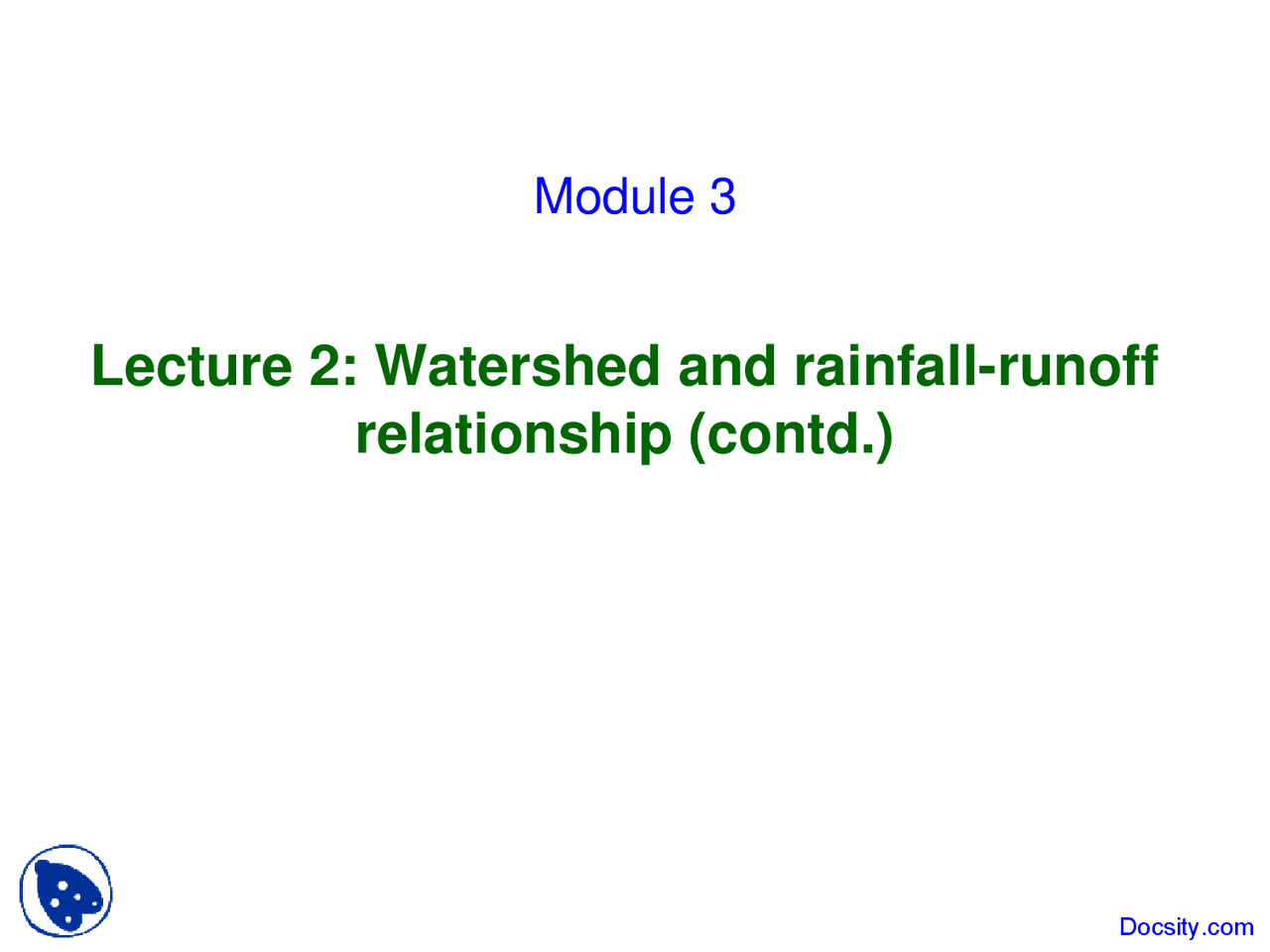 Module 3

Lecture 2: Watershed and rainfall-runoff relationship (contd.)

Docsity.com